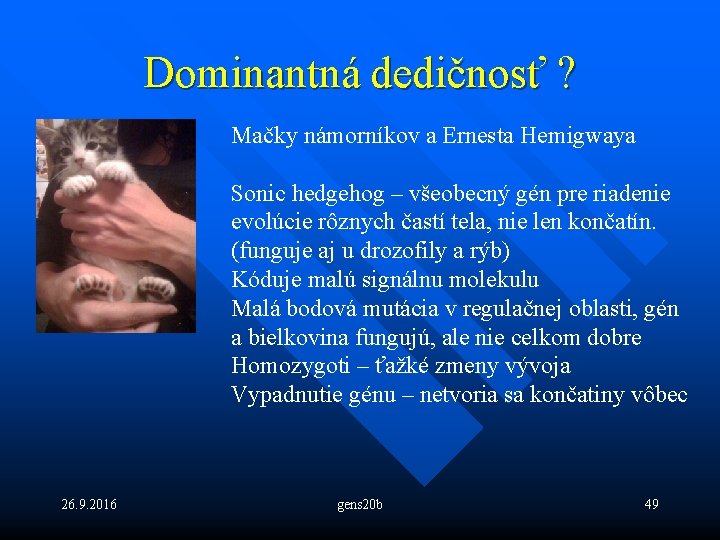 Dominantná dedičnosť ?

Mačky námorníkov a Ernesta Hemigwaya

Sonic hedgehog – všeobecný gén pre riadenie evolúcie rôznych častí tela, nie len končatín. (funguje aj u drozofily a rýb)
Kóduje malú signálnu molekulu
Malá bodová mutácia v regulačnej oblasti, gén a bielkovina fungujú, ale nie celkom dobre
Homozygoti – ťažké zmeny vývoja
Vypadnutie génu – netvoria sa končatiny vôbec

26.9.2016 gens20b 49